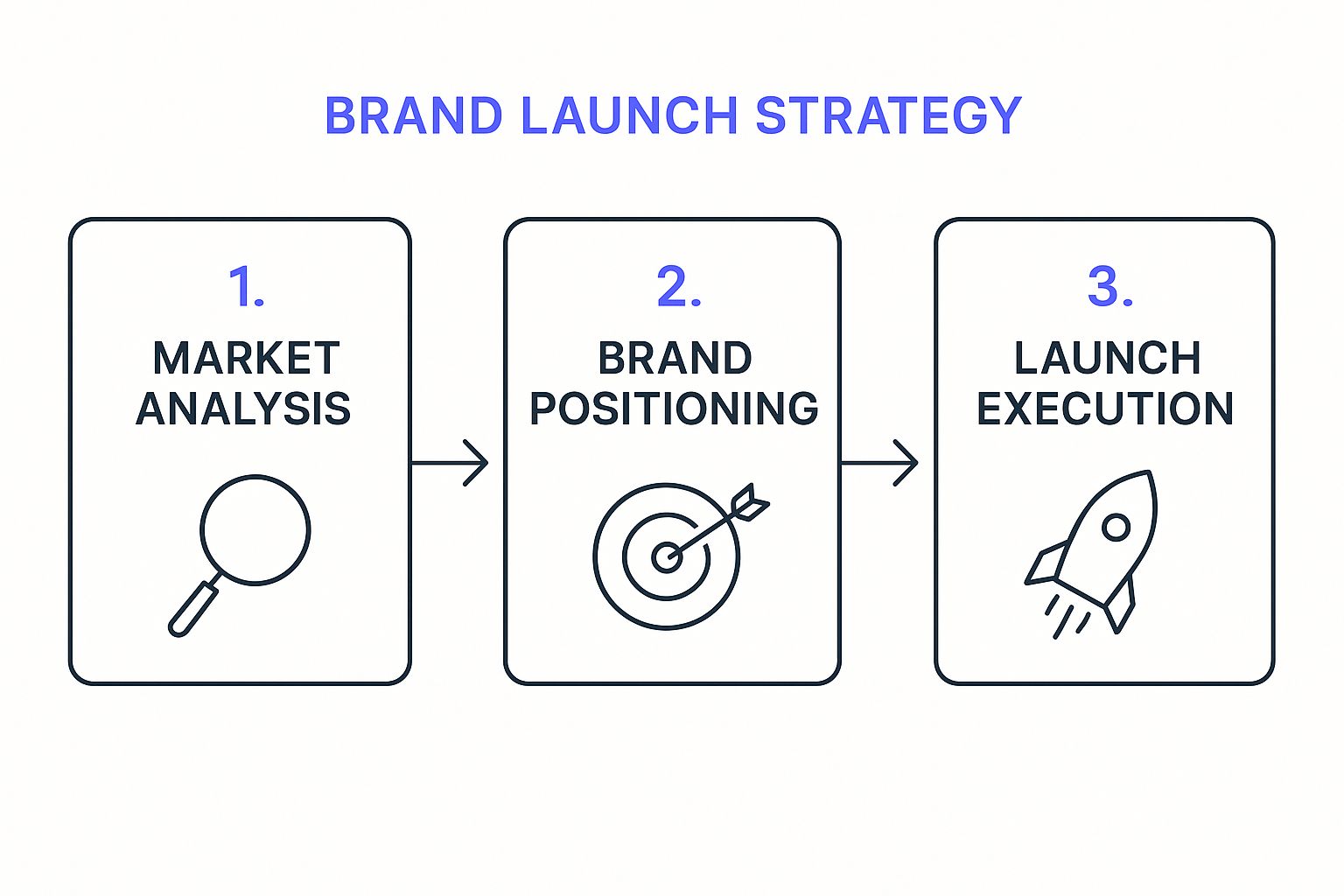 BRAND LAUNCH STRATEGY

1.
MARKET ANALYSIS

2.
BRAND POSITIONING

3.
LAUNCH EXECUTION